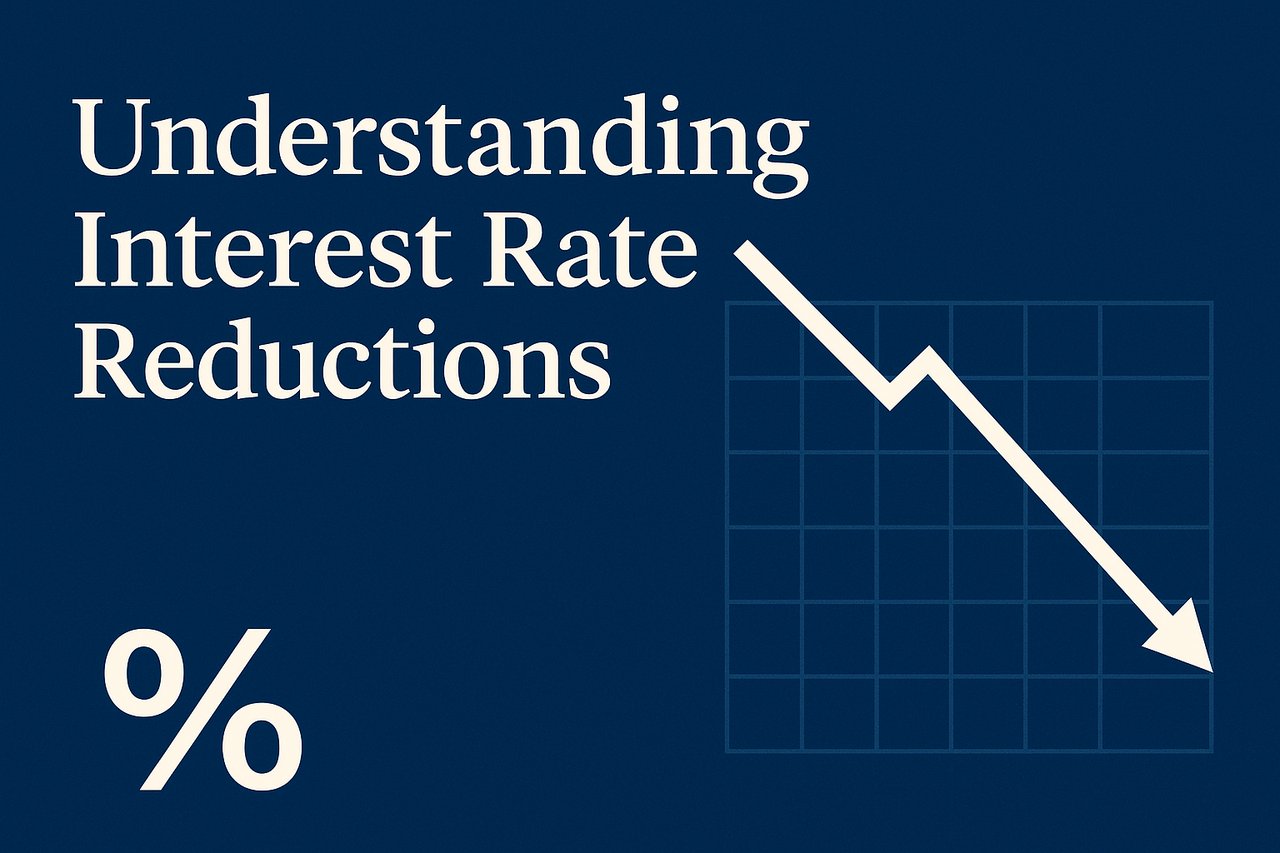 Understanding Interest Rate Reductions

%